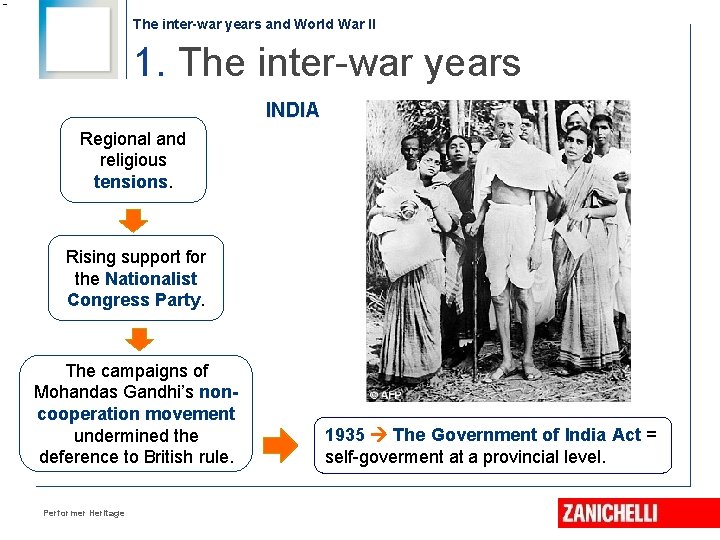 The inter-war years and World War II

1. The inter-war years

INDIA

Regional and religious tensions.

Rising support for the Nationalist Congress Party.

The campaigns of Mohandas Gandhi's non-cooperation movement undermined the deference to British rule.

© AFP

1935 → The Government of India Act = self-goverment at a provincial level.

Performer Heritage

ZANICHELLI